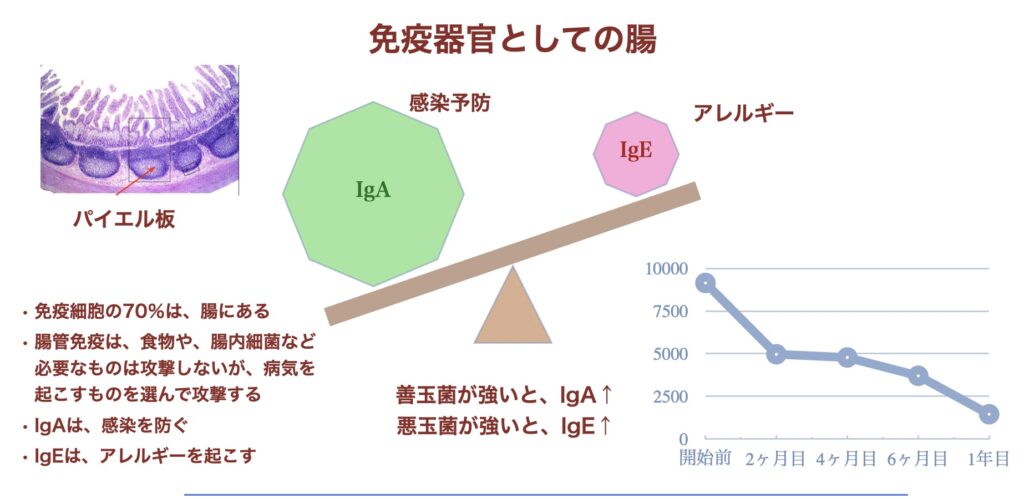 免疫器官としての腸

パイエル板

感染予防

IgA

IgE

アレルギー

・免疫細胞の70%は、腸にある
・腸管免疫は、食物や、腸内細菌など必要なものは攻撃しないが、病気を起こすものを選んで攻撃する
・IgAは、感染を防ぐ
・IgEは、アレルギーを起こす

善玉菌が強いと、IgA↑
悪玉菌が強いと、IgE↑

10000
7500
5000
2500
0
開始前
2ヶ月目
4ヶ月目
6ヶ月目
1年目